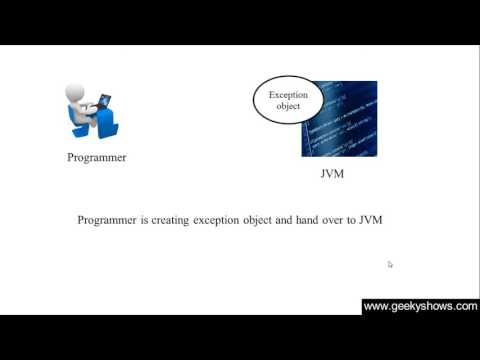 Exception object

Programmer

JVM

Programmer is creating exception object and hand over to JVM

www.geekyshows.com